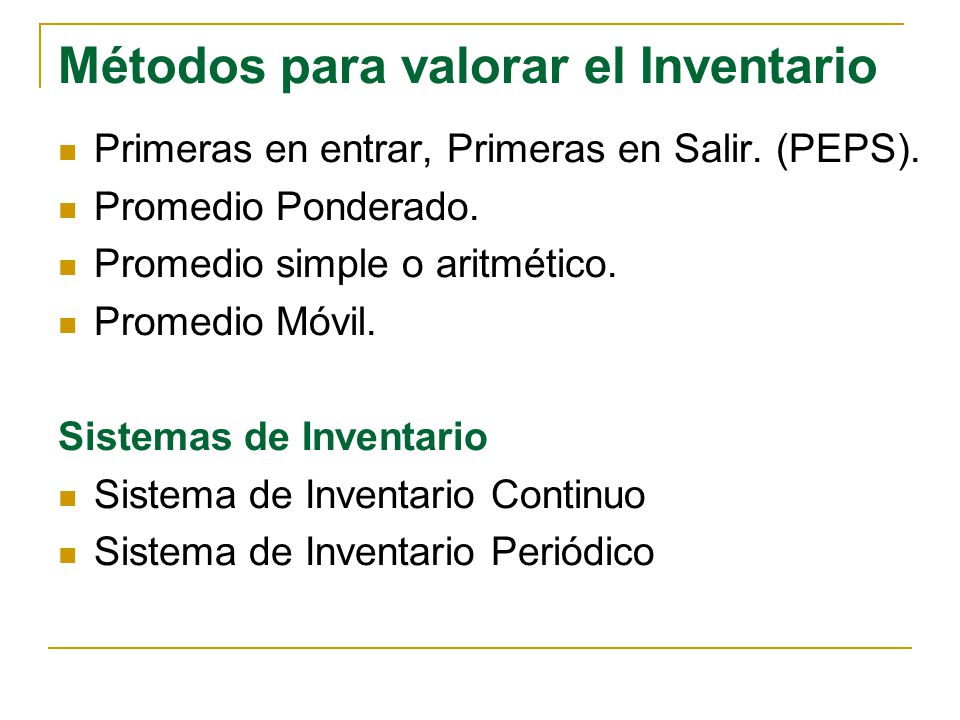 Métodos para valorar el Inventario

- Primeras en entrar, Primeras en Salir. (PEPS).
- Promedio Ponderado.
- Promedio simple o aritmético.
- Promedio Móvil.

Sistemas de Inventario

- Sistema de Inventario Continuo
- Sistema de Inventario Periódico